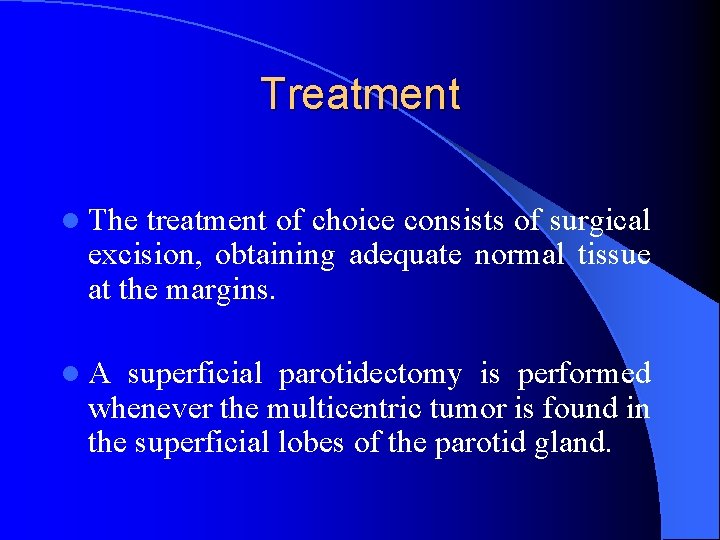 Treatment

- The treatment of choice consists of surgical excision, obtaining adequate normal tissue at the margins.

- A superficial parotidectomy is performed whenever the multicentric tumor is found in the superficial lobes of the parotid gland.